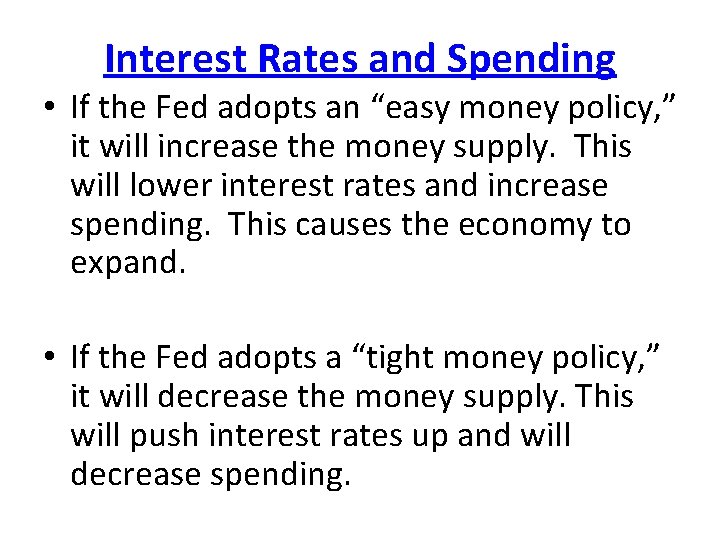 Interest Rates and Spending

• If the Fed adopts an “easy money policy,” it will increase the money supply. This will lower interest rates and increase spending. This causes the economy to expand.

• If the Fed adopts a “tight money policy,” it will decrease the money supply. This will push interest rates up and will decrease spending.